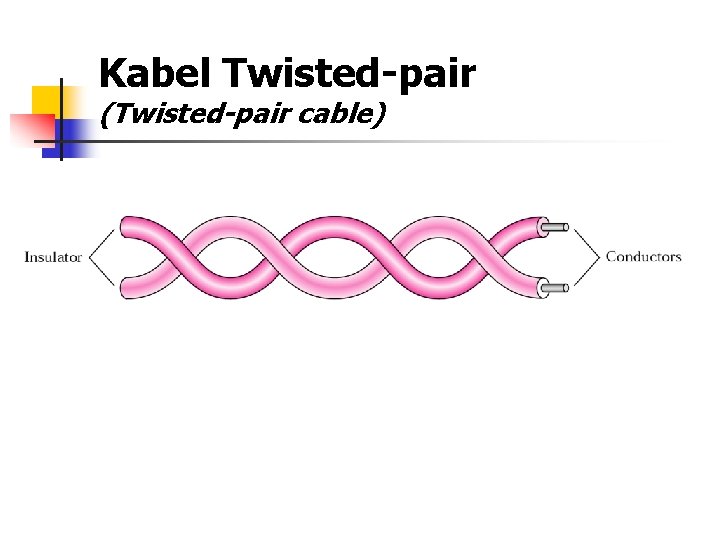 Kabel Twisted-pair
(Twisted-pair cable)

Insulator

Conductors